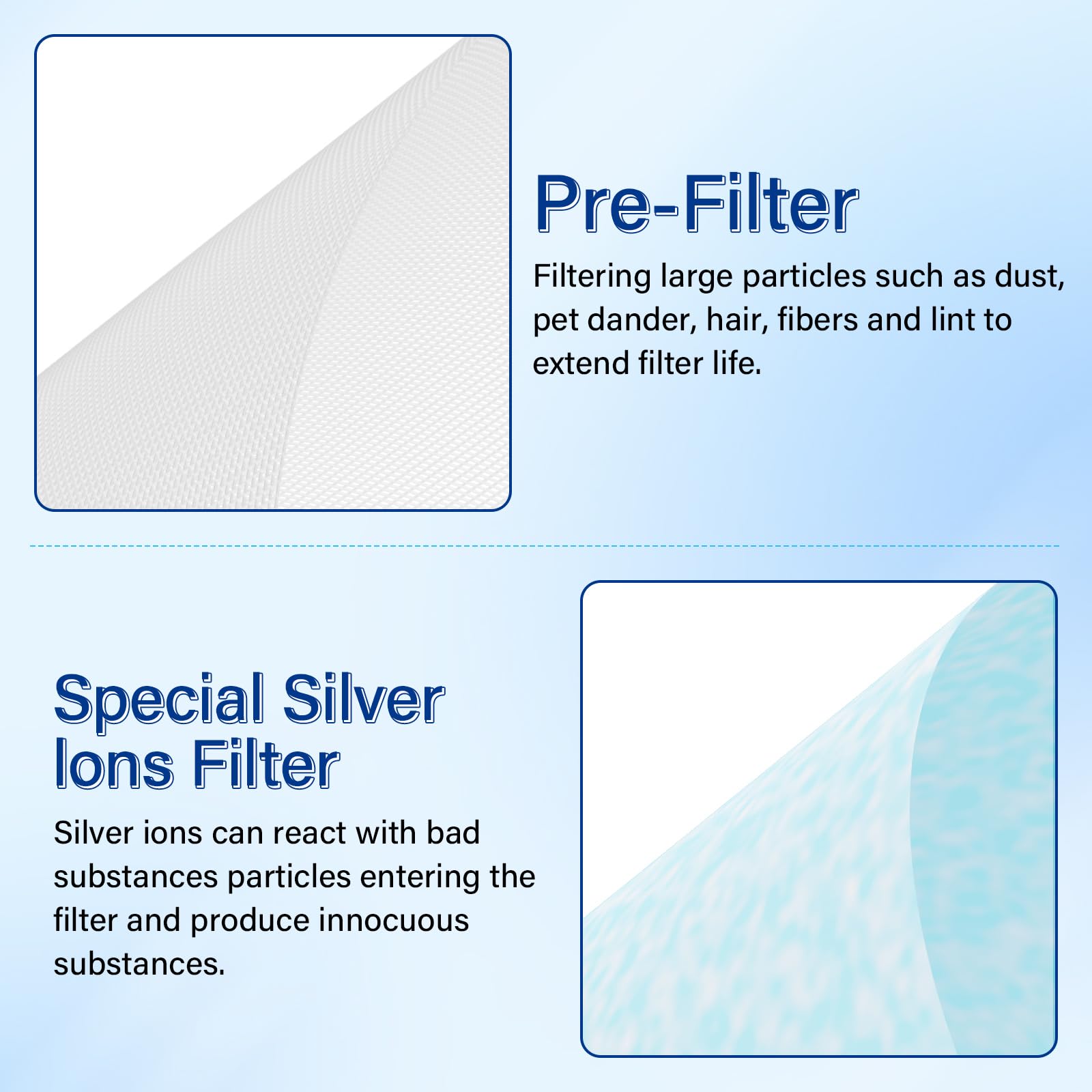 Pre-Filter

Filtering large particles such as dust, pet dander, hair, fibers and lint to extend filter life.

Special Silver Ions Filter

Silver ions can react with bad substances particles entering the filter and produce innocuous substances.